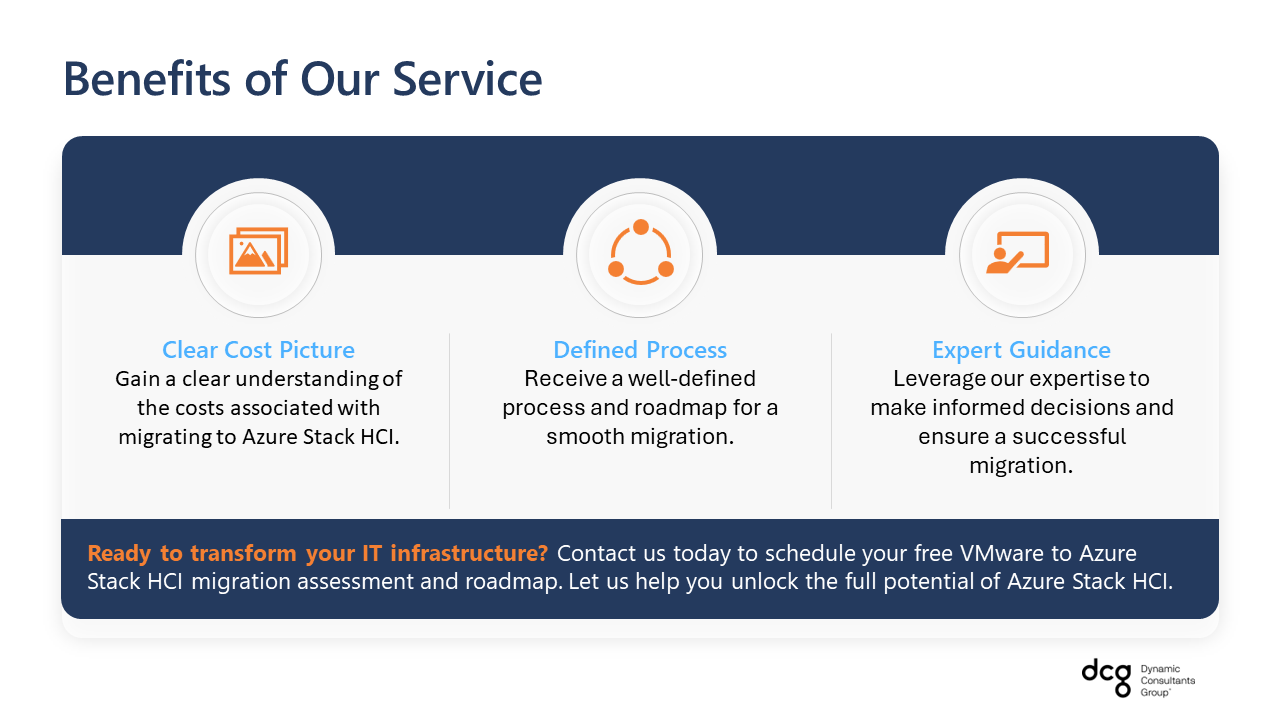 Benefits of Our Service

Clear Cost Picture
Gain a clear understanding of the costs associated with migrating to Azure Stack HCI.

Defined Process
Receive a well-defined process and roadmap for a smooth migration.

Expert Guidance
Leverage our expertise to make informed decisions and ensure a successful migration.

Ready to transform your IT infrastructure? Contact us today to schedule your free VMware to Azure Stack HCI migration assessment and roadmap. Let us help you unlock the full potential of Azure Stack HCI.

dcg Dynamic Consultants Group